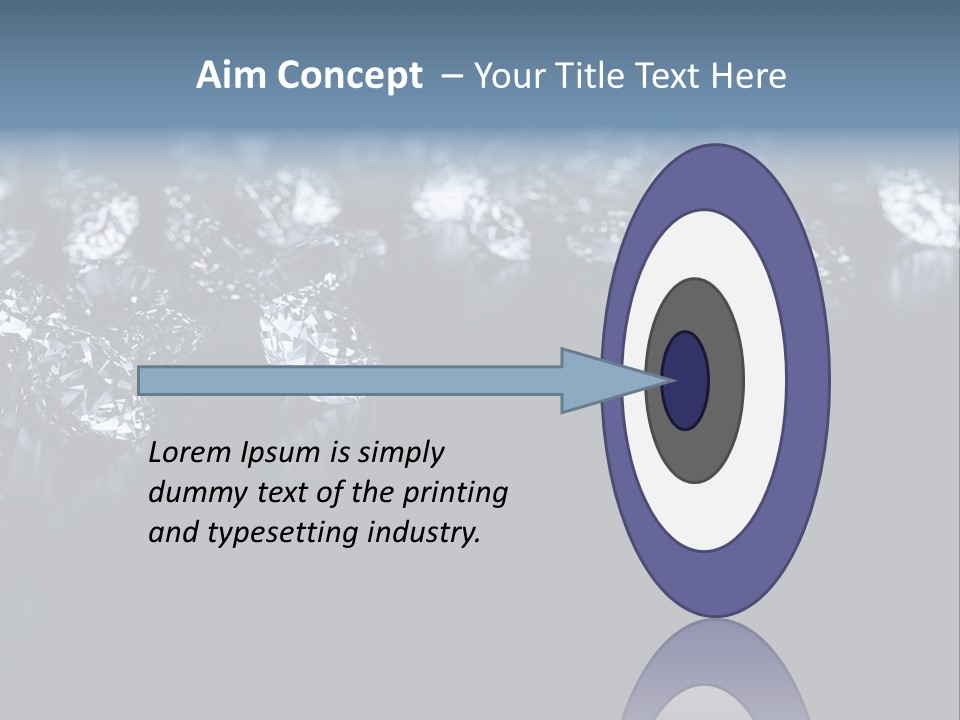 Aim Concept – Your Title Text Here

Lorem Ipsum is simply dummy text of the printing and typesetting industry.